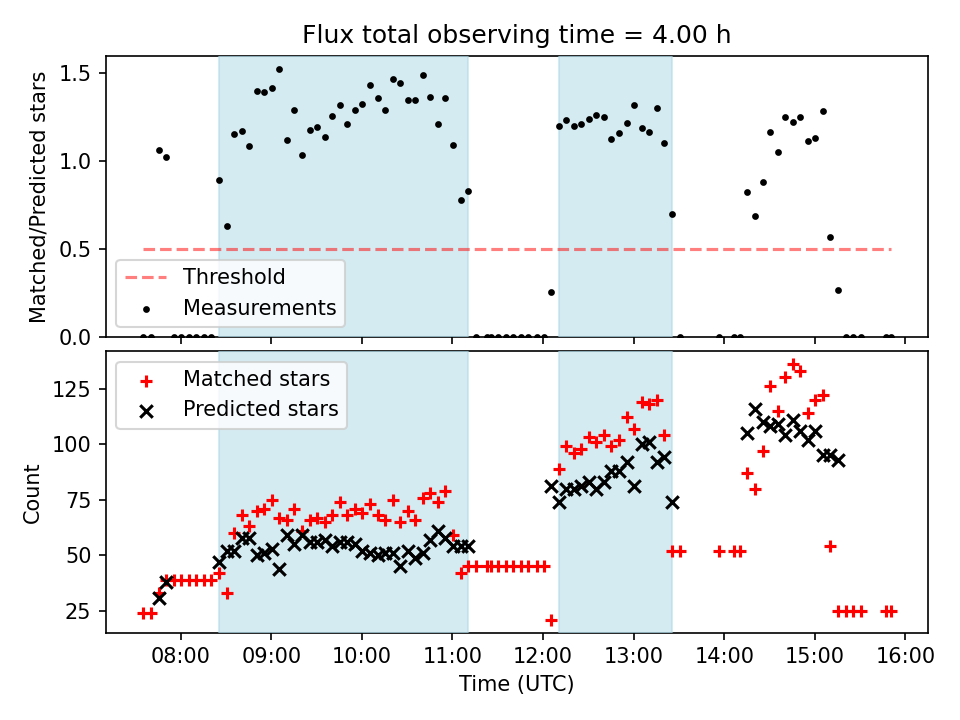 Flux total observing time = 4.00 h

Matched/Predicted stars

1.5
1.0
0.5
0.0

Threshold
Measurements

Count

125
100
75
50
25

Matched stars
Predicted stars

08:00
09:00
10:00
11:00
12:00
13:00
14:00
15:00
16:00

Time (UTC)